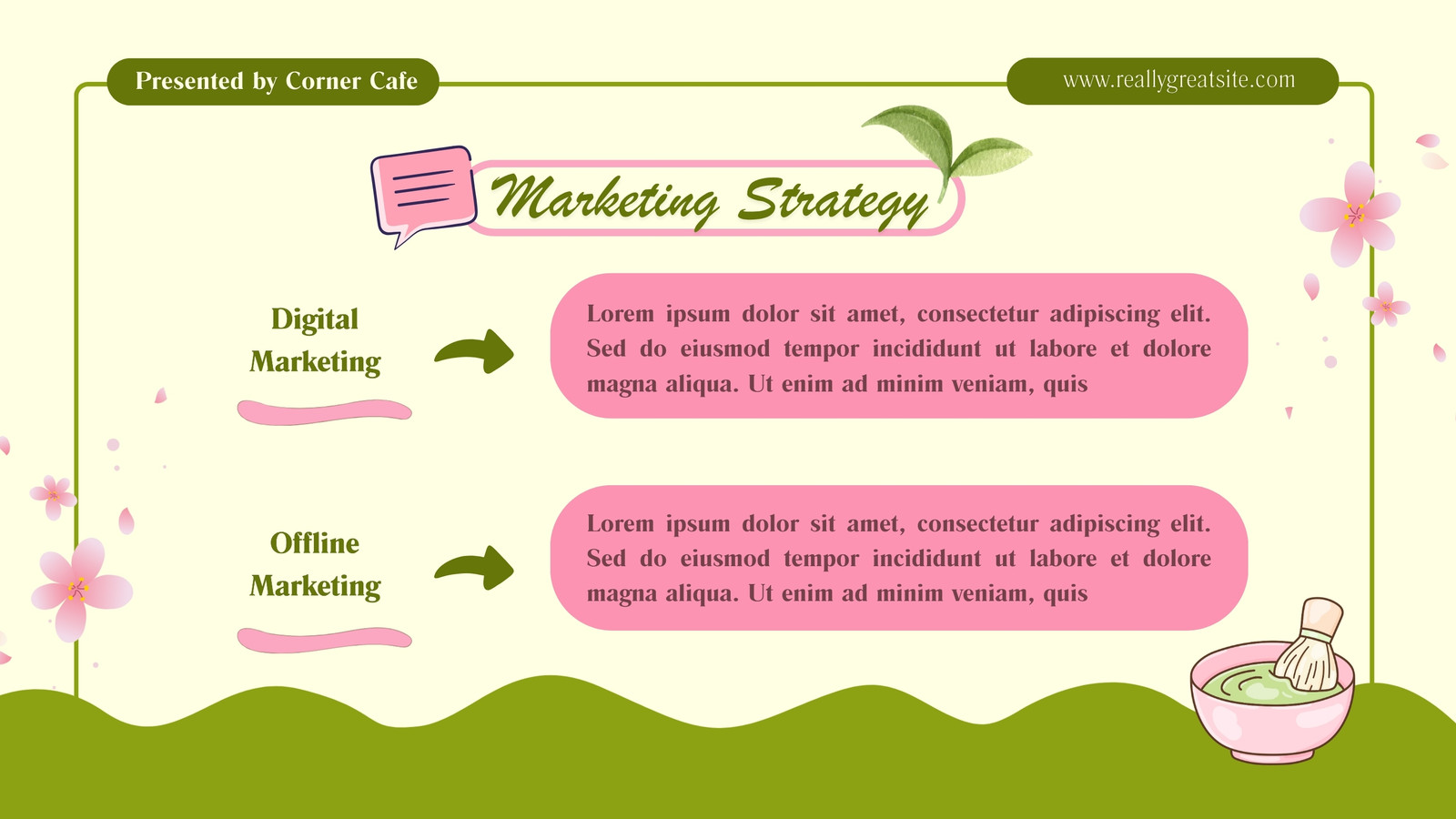 Presented by Corner Cafe

www.reallygreatsite.com

Marketing Strategy

Digital Marketing

Lorem ipsum dolor sit amet, consectetur adipiscing elit. Sed do eiusmod tempor incididunt ut labore et dolore magna aliqua. Ut enim ad minim veniam, quis

Offline Marketing

Lorem ipsum dolor sit amet, consectetur adipiscing elit. Sed do eiusmod tempor incididunt ut labore et dolore magna aliqua. Ut enim ad minim veniam, quis